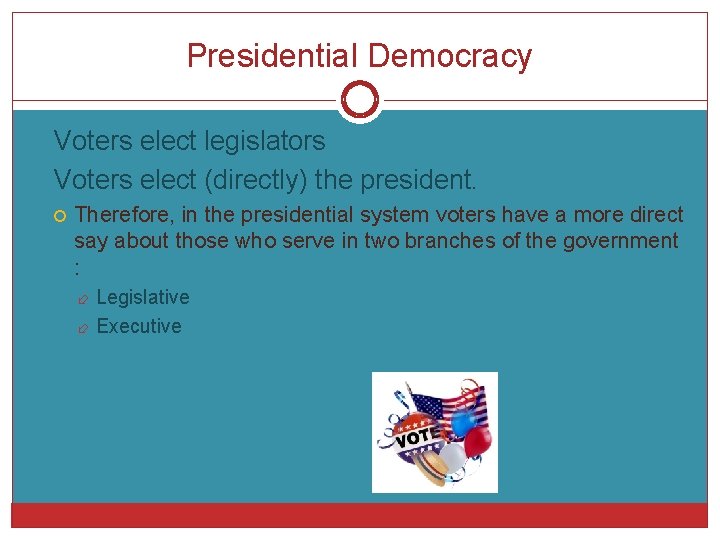 Presidential Democracy

Voters elect legislators

Voters elect (directly) the president.

Therefore, in the presidential system voters have a more direct say about those who serve in two branches of the government :

Legislative

Executive

VOTE